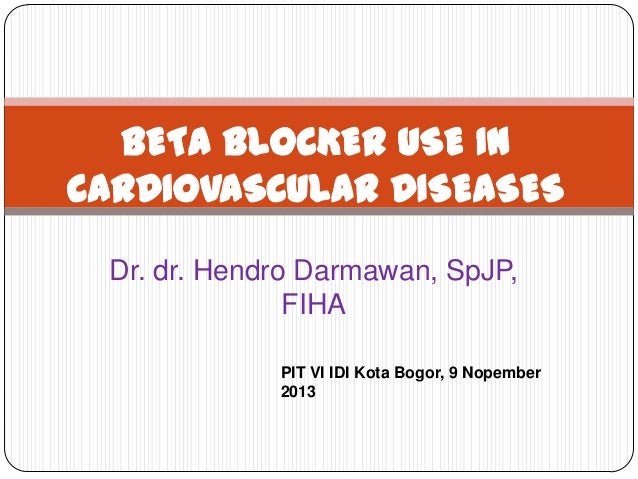 BETA BLOCKER USE IN CARDIOVASCULAR DISEASES

Dr. dr. Hendro Darmawan, SpJP, FIHA

PIT VI IDI Kota Bogor, 9 Nopember 2013